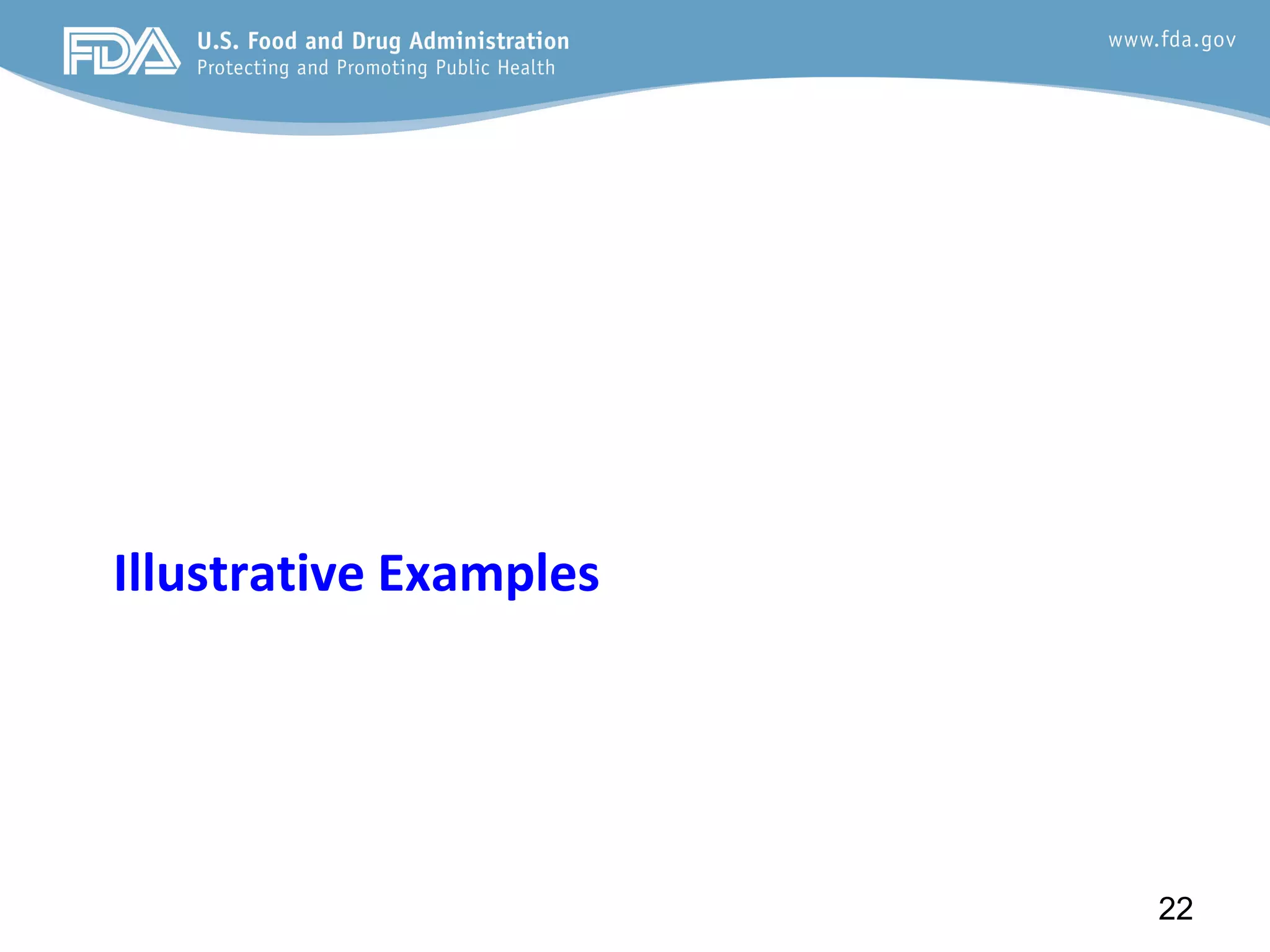 FDA U.S. Food and Drug Administration
Protecting and Promoting Public Health

www.fda.gov

Illustrative Examples

22